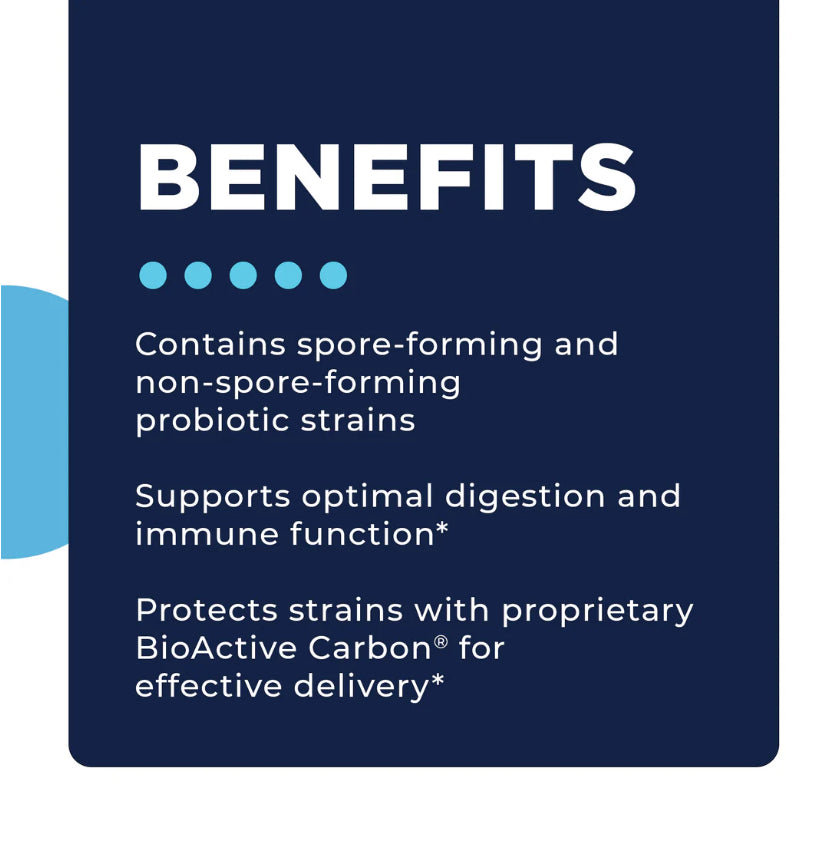 BENEFITS

Contains spore-forming and non-spore-forming probiotic strains

Supports optimal digestion and immune function*

Protects strains with proprietary BioActive Carbon® for effective delivery*